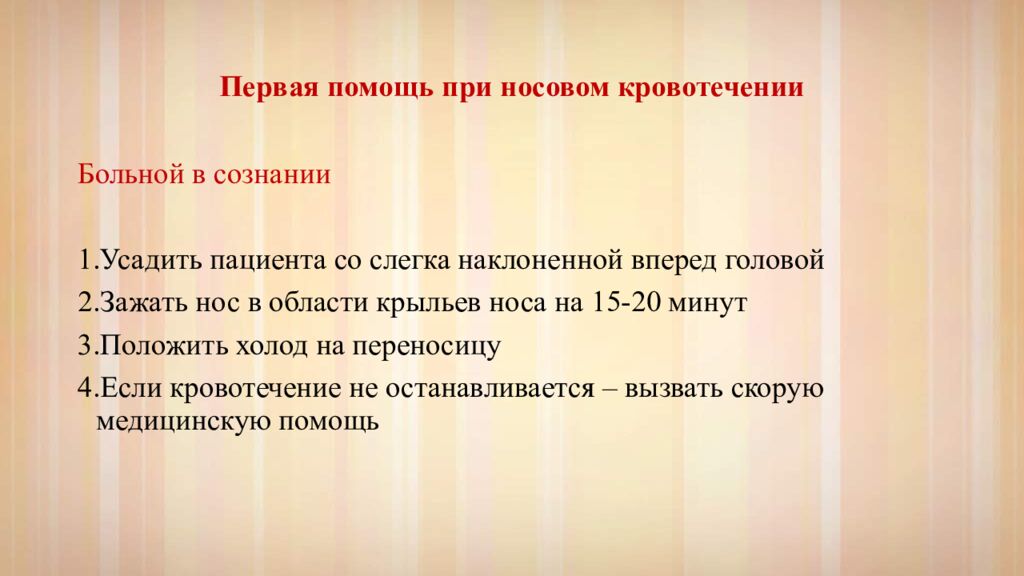 Первая помощь при носовом кровотечении

Больной в сознании

1.Усадить пациента со слегка наклоненной вперед головой
2.Зажать нос в области крыльев носа на 15-20 минут
3.Положить холод на переносицу
4.Если кровотечение не останавливается – вызвать скорую медицинскую помощь